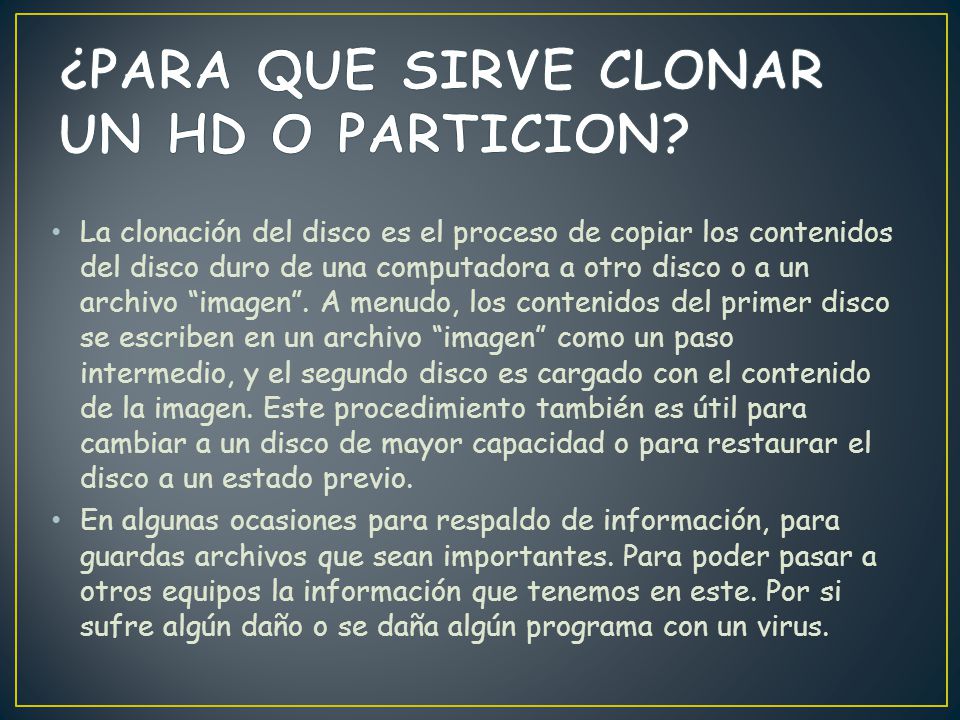 ¿PARA QUE SIRVE CLONAR UN HD O PARTICION?

• La clonación del disco es el proceso de copiar los contenidos del disco duro de una computadora a otro disco o a un archivo “imagen”. A menudo, los contenidos del primer disco se escriben en un archivo “imagen” como un paso intermedio, y el segundo disco es cargado con el contenido de la imagen. Este procedimiento también es útil para cambiar a un disco de mayor capacidad o para restaurar el disco a un estado previo.

• En algunas ocasiones para respaldo de información, para guardas archivos que sean importantes. Para poder pasar a otros equipos la información que tenemos en este. Por si sufre algún daño o se daña algún programa con un virus.